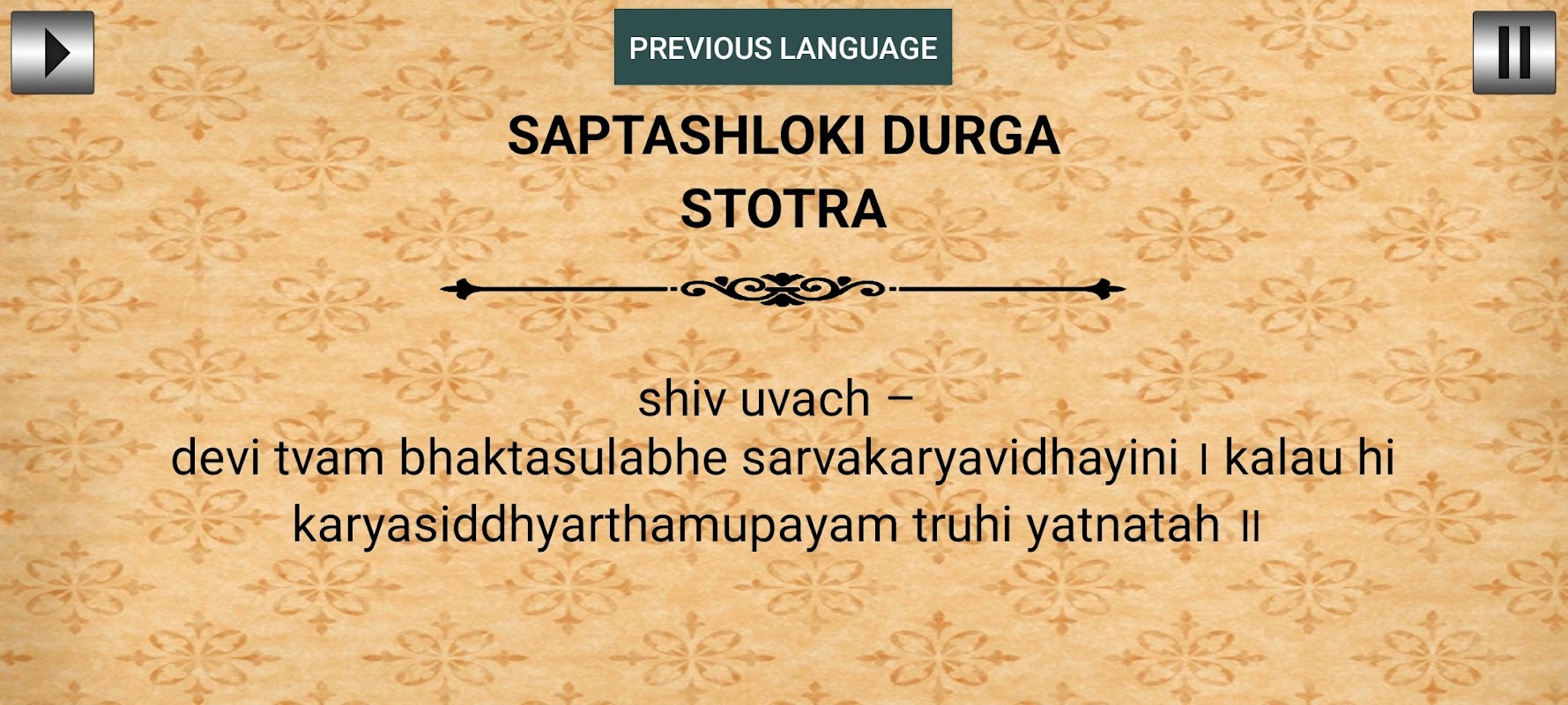 PREVIOUS LANGUAGE

SAPTASHLOKI DURGA STOTRA

shiv uvach –
devi tvam bhaktasulabhe sarvakaryavidhayini । kalau hi karyasiddhyarthamupayam truhi yatnatah ॥